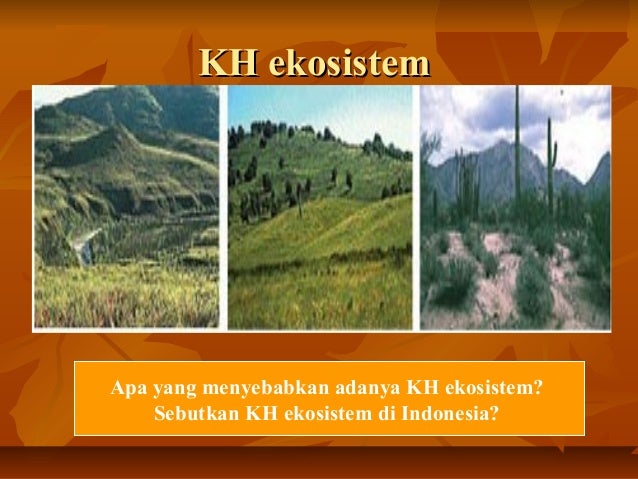 KH ekosistem

Apa yang menyebabkan adanya KH ekosistem?
Sebutkan KH ekosistem di Indonesia?